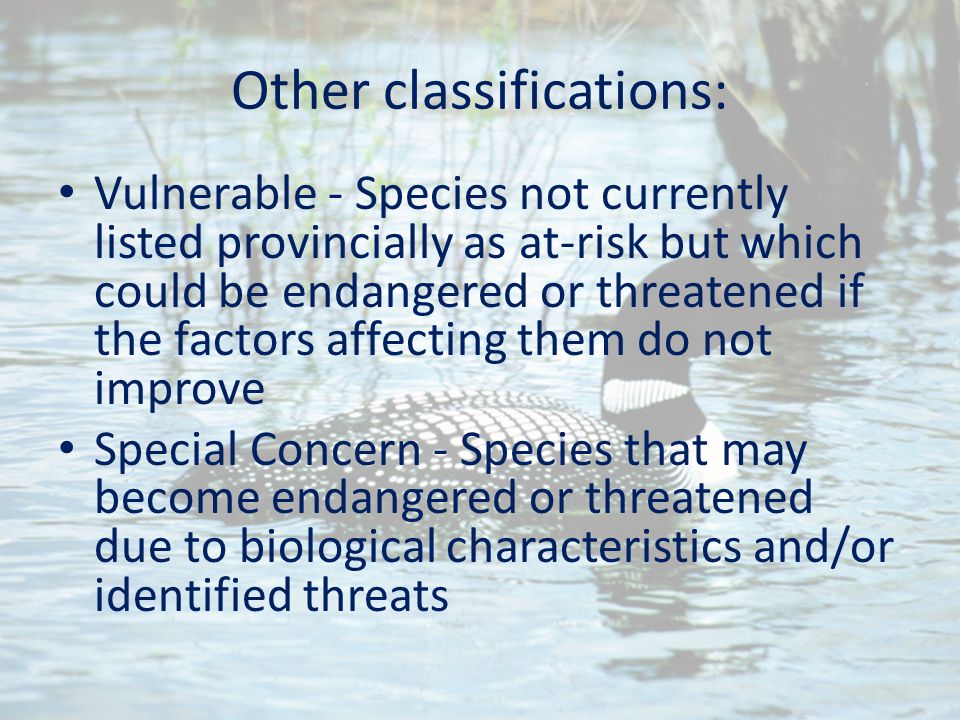 Other classifications:

• Vulnerable - Species not currently listed provincially as at-risk but which could be endangered or threatened if the factors affecting them do not improve

• Special Concern - Species that may become endangered or threatened due to biological characteristics and/or identified threats